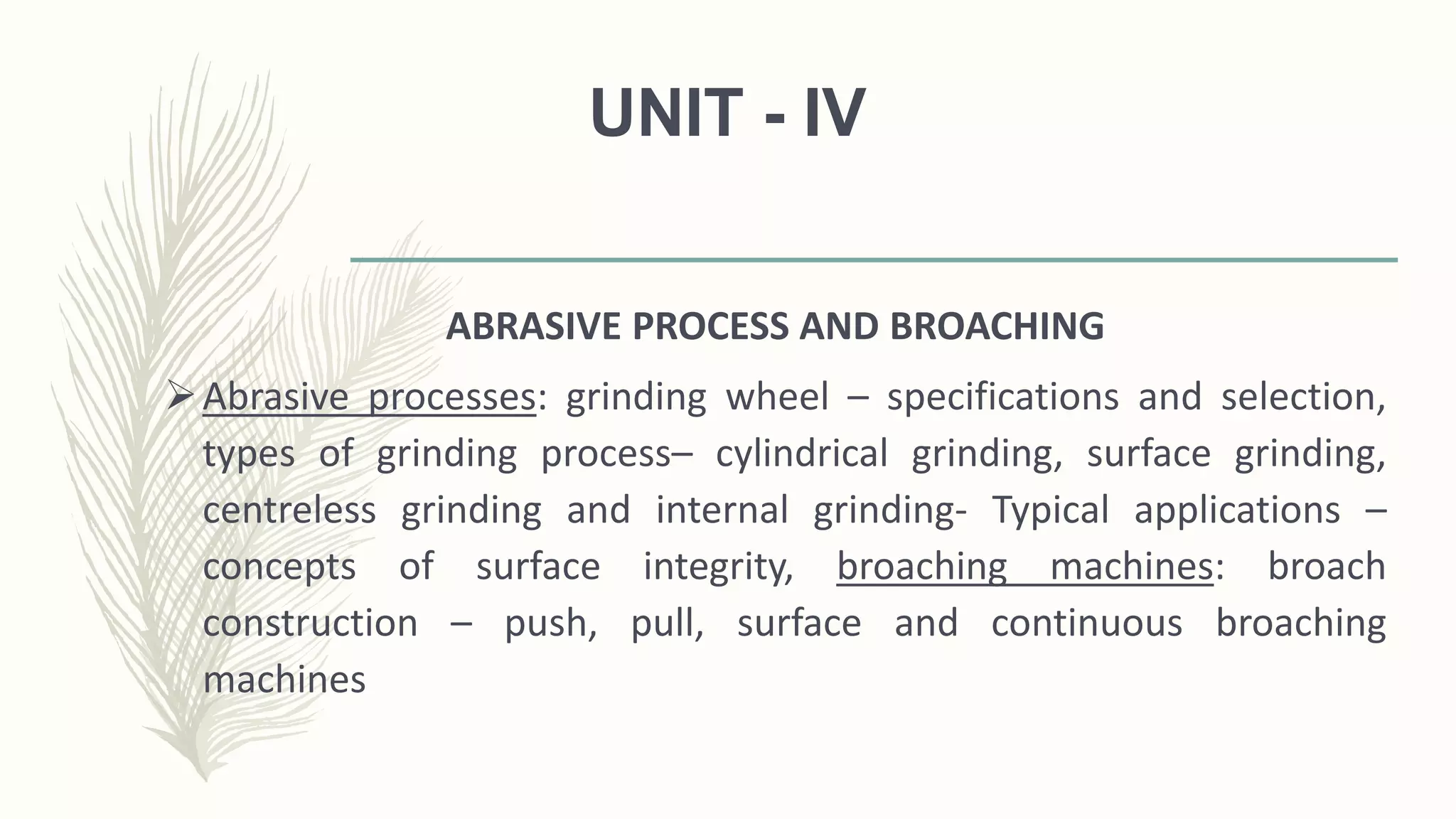 UNIT - IV

ABRASIVE PROCESS AND BROACHING

➢ Abrasive processes: grinding wheel – specifications and selection, types of grinding process– cylindrical grinding, surface grinding, centreless grinding and internal grinding- Typical applications – concepts of surface integrity, broaching machines: broach construction – push, pull, surface and continuous broaching machines